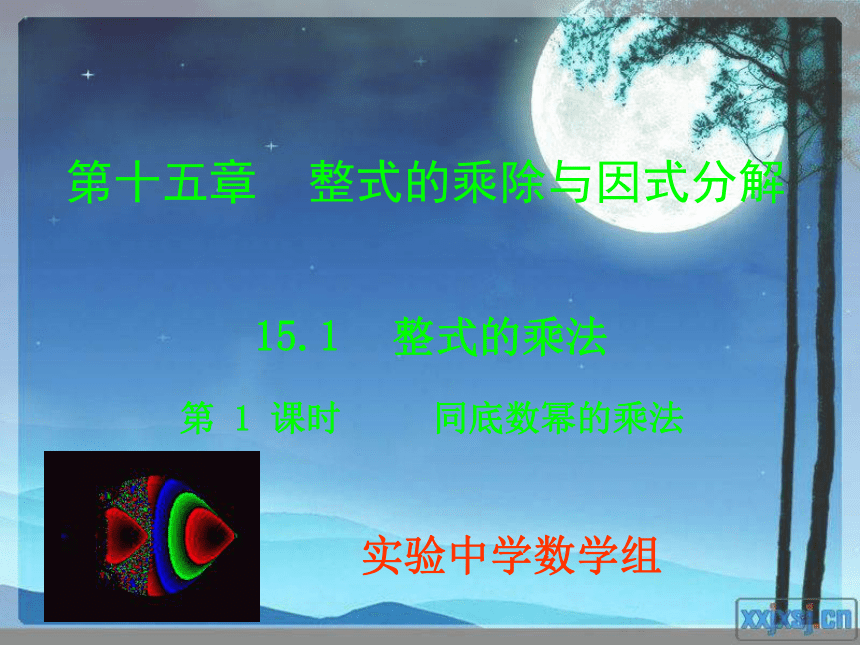 第十五章　整式的乘除与因式分解

15.1　整式的乘法

第 1 课时　　同底数幂的乘法

实验中学数学组

xxjxsj.cn